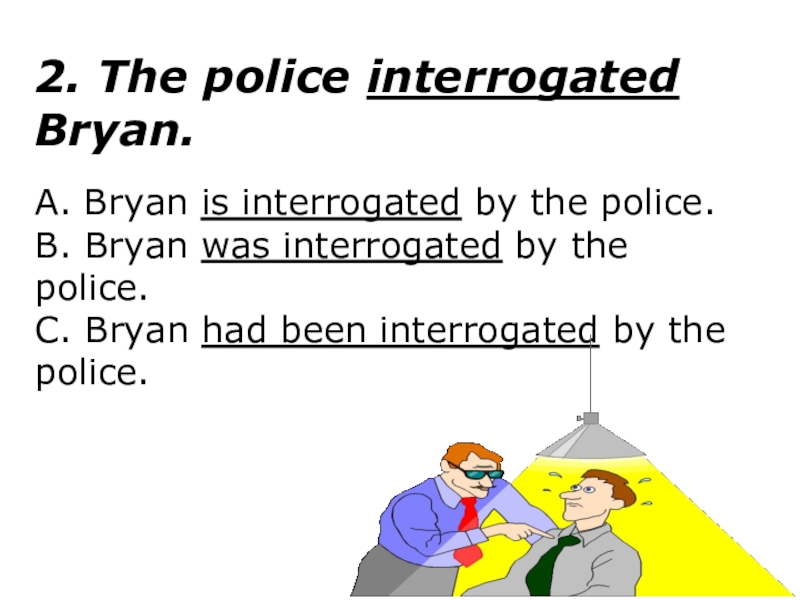 2. The police interrogated Bryan.

A. Bryan is interrogated by the police.
B. Bryan was interrogated by the police.
C. Bryan had been interrogated by the police.